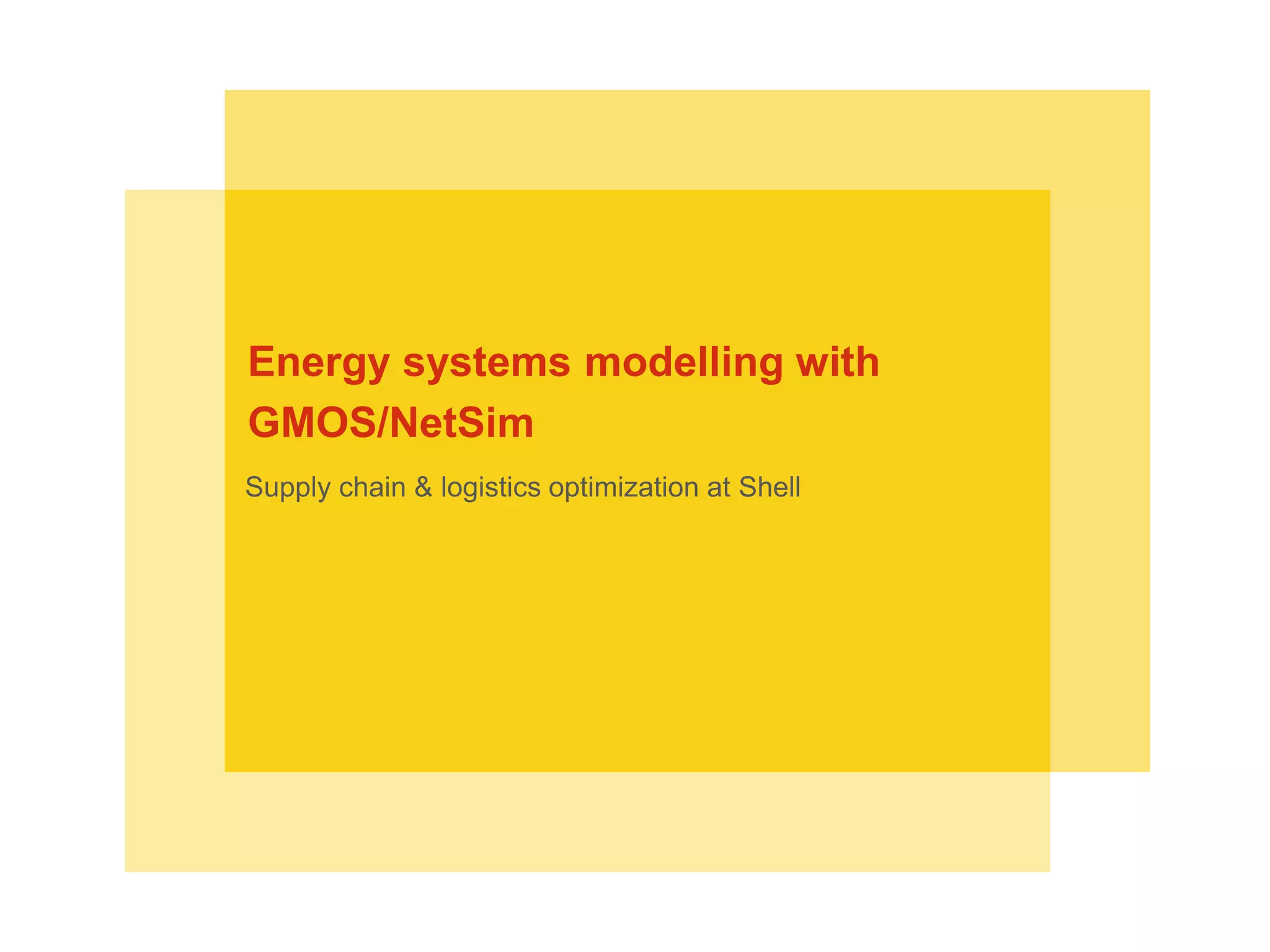 Energy systems modelling with GMOS/NetSim

Supply chain & logistics optimization at Shell